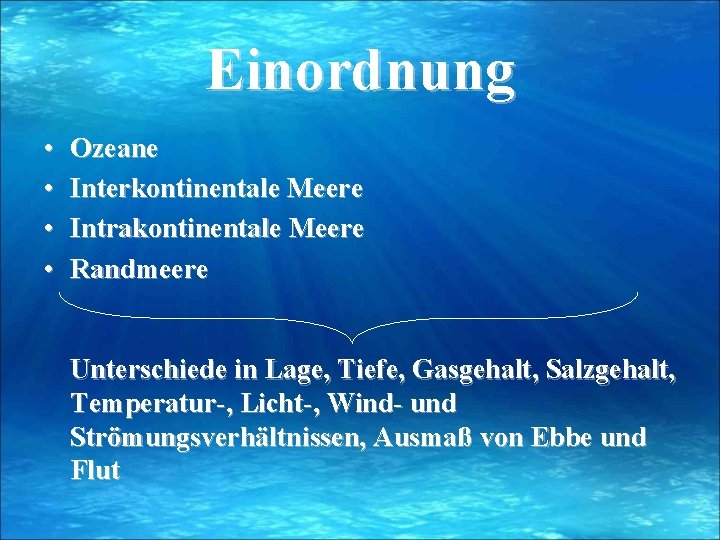 Einordnung

• Ozeane
• Interkontinentale Meere
• Intrakontinentale Meere
• Randmeere

Unterschiede in Lage, Tiefe, Gasgehalt, Salzgehalt, Temperatur-, Licht-, Wind- und Strömungsverhältnissen, Ausmaß von Ebbe und Flut